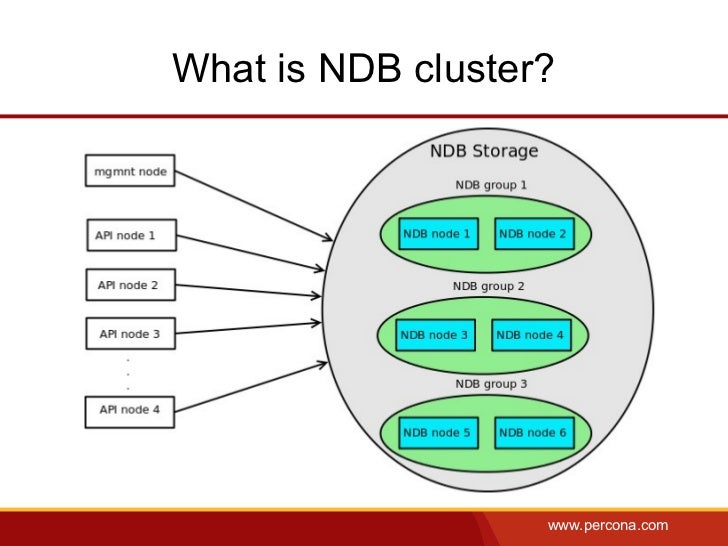 What is NDB cluster?

mgmnt node

API node 1

API node 2

API node 3

.
.
.

API node 4

NDB Storage

NDB group 1

NDB node 1

NDB node 2

NDB group 2

NDB node 3

NDB node 4

NDB group 3

NDB node 5

NDB node 6

www.percona.com